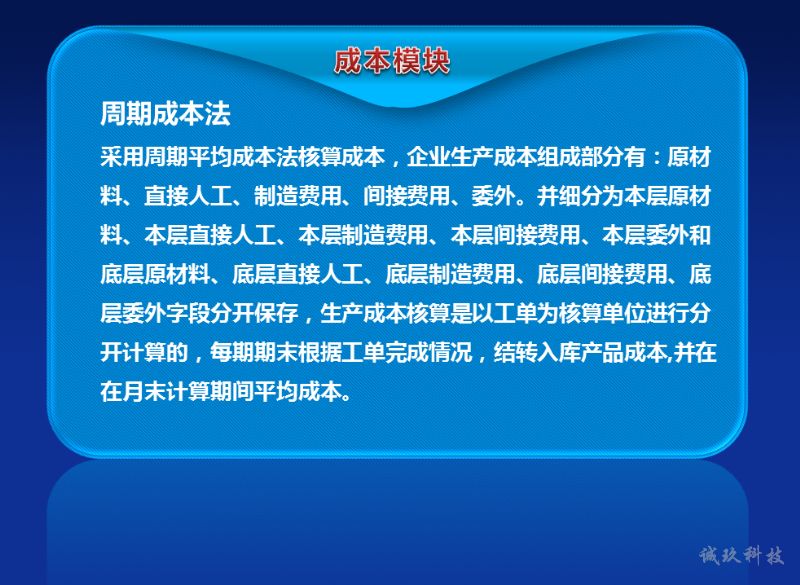 成本模块

周期成本法

采用周期平均成本法核算成本，企业生产成本组成部分有：原材料、直接人工、制造费用、间接费用、委外。并细分为本层原材料、本层直接人工、本层制造费用、本层间接费用、本层委外和底层原材料、底层直接人工、底层制造费用、底层间接费用、底层委外字段分开保存，生产成本核算是以工单为核算单位进行分开计算的，每期期末根据工单完成情况，结转入库产品成本,并在在月末计算期间平均成本。

诚玖科技